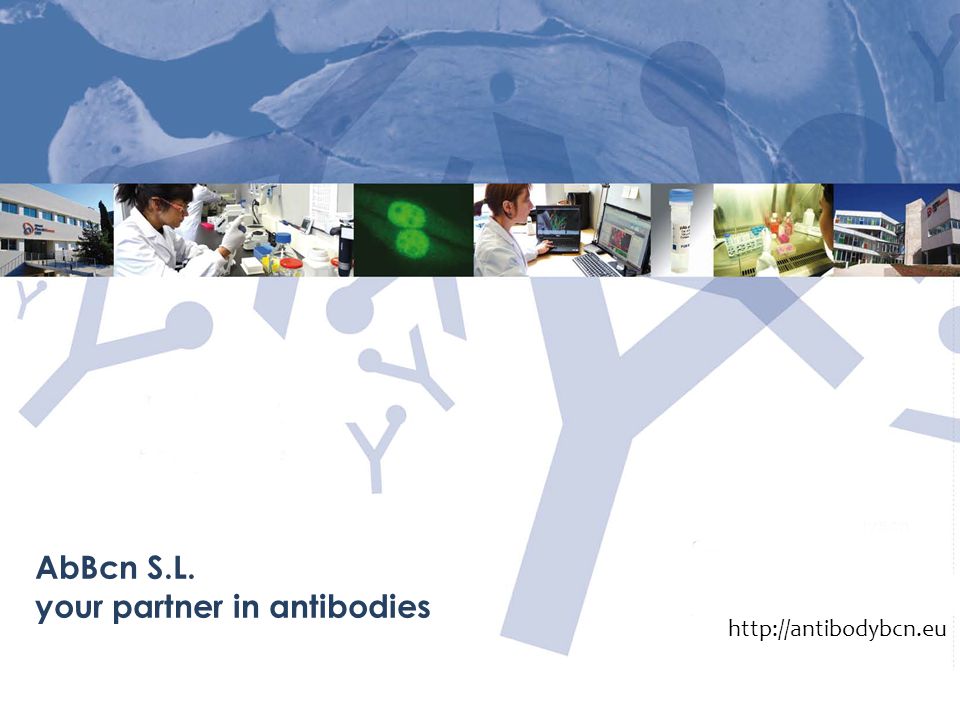 AbBcn S.L.
your partner in antibodies

http://antibodybcn.eu